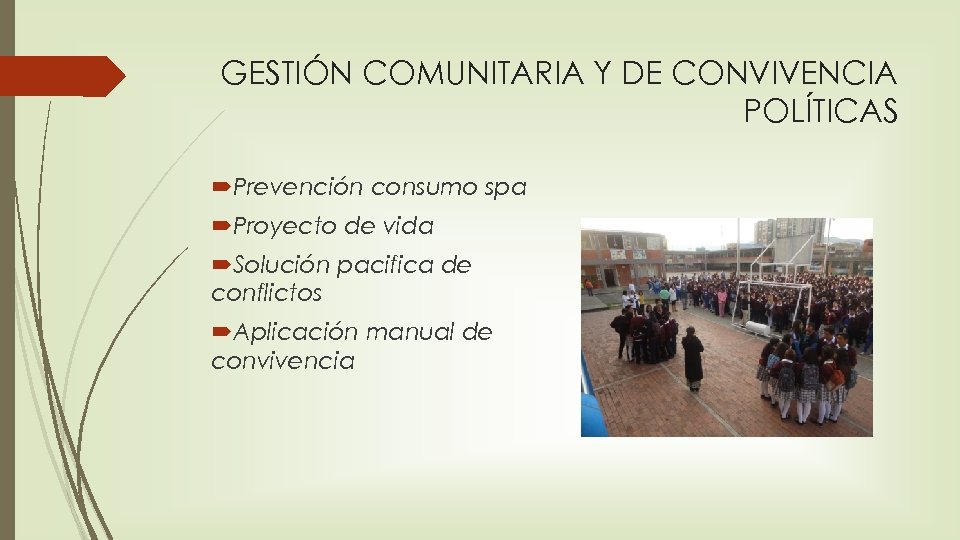 GESTIÓN COMUNITARIA Y DE CONVIVENCIA
POLÍTICAS

Prevención consumo spa

Proyecto de vida

Solución pacifica de conflictos

Aplicación manual de convivencia